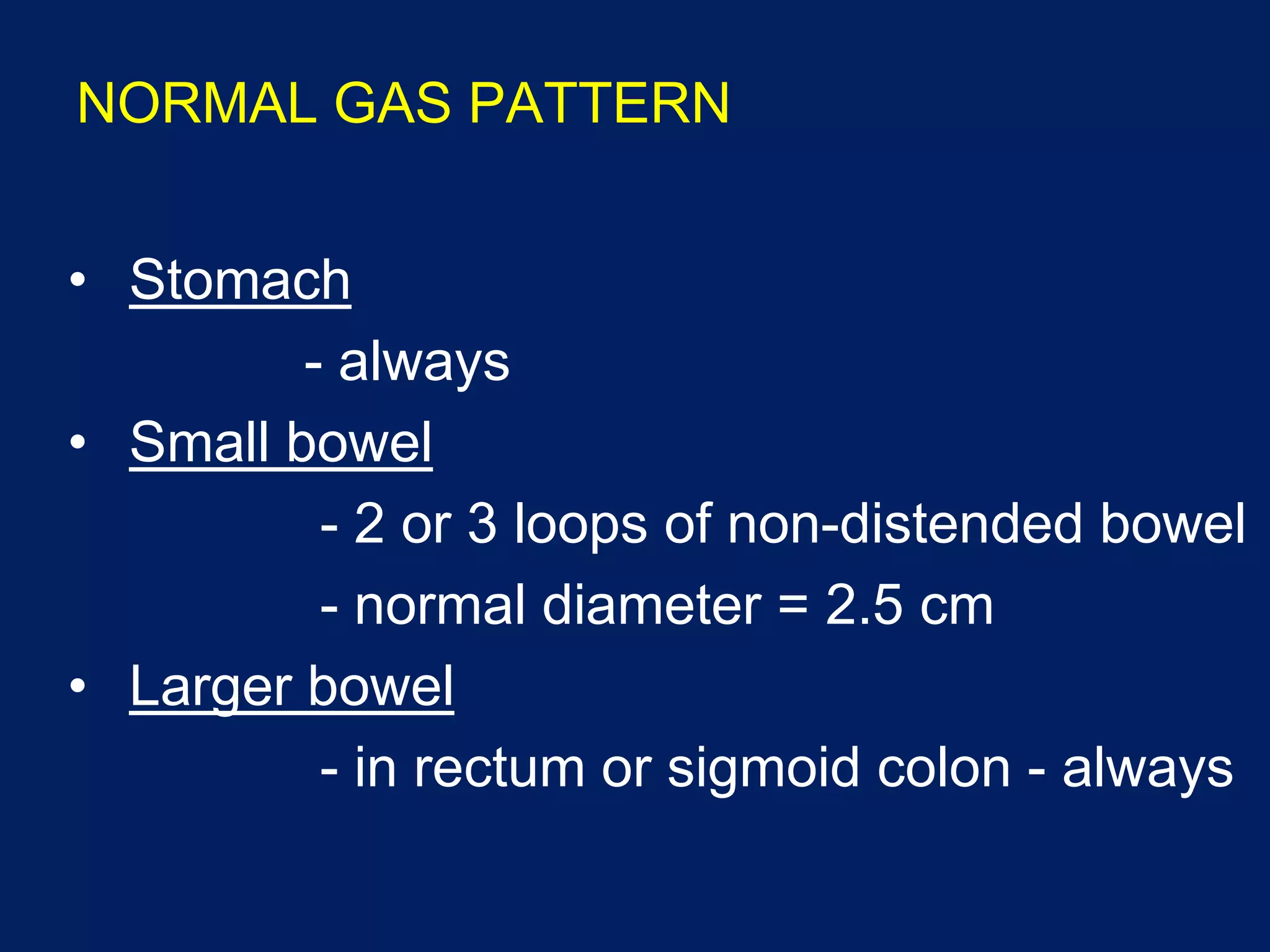 NORMAL GAS PATTERN

• Stomach
- always
• Small bowel
- 2 or 3 loops of non-distended bowel
- normal diameter = 2.5 cm
• Larger bowel
- in rectum or sigmoid colon - always